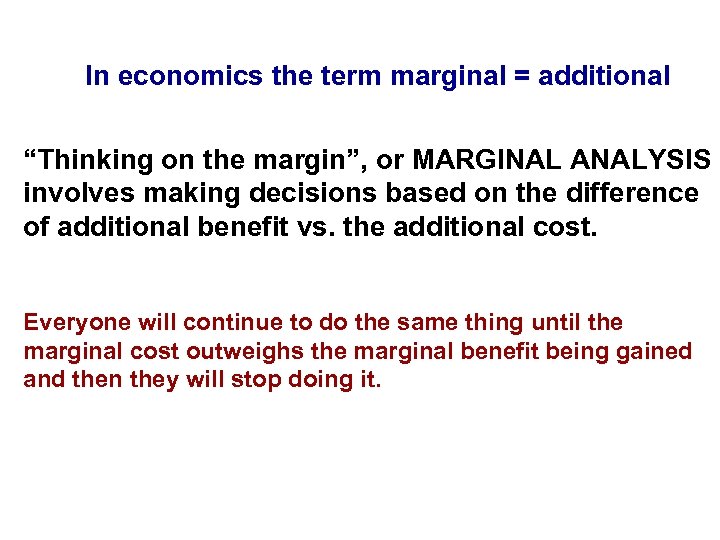 In economics the term marginal = additional

“Thinking on the margin”, or MARGINAL ANALYSIS involves making decisions based on the difference of additional benefit vs. the additional cost.

Everyone will continue to do the same thing until the marginal cost outweighs the marginal benefit being gained and then they will stop doing it.